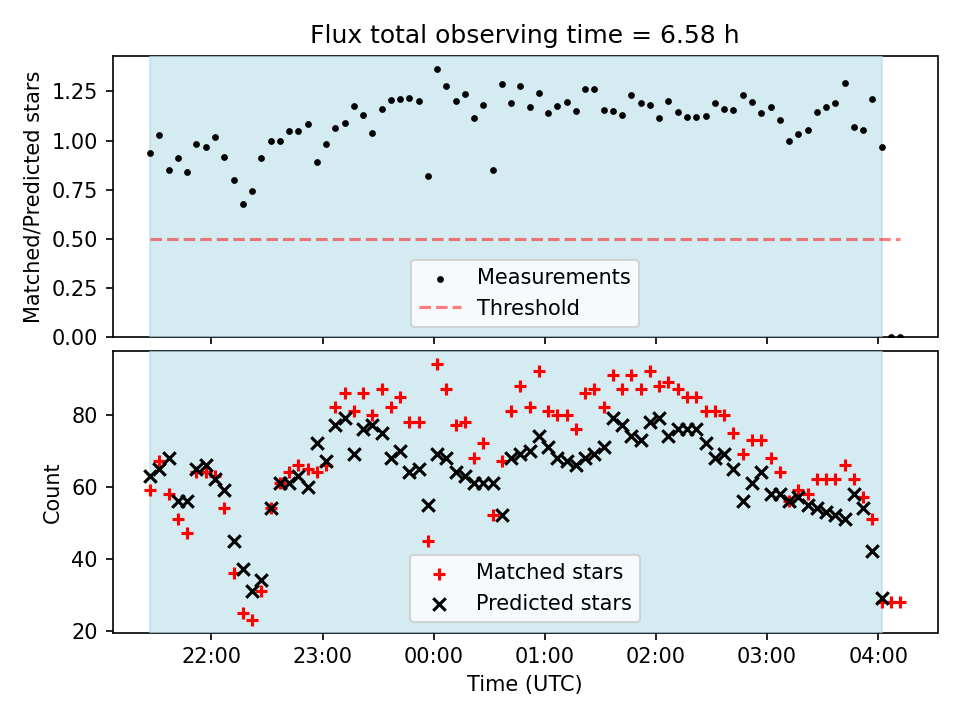 Flux total observing time = 6.58 h

Matched/Predicted stars

1.25
1.00
0.75
0.50
0.25
0.00

Measurements
Threshold

Count

80
60
40
20

Matched stars
Predicted stars

22:00 23:00 00:00 01:00 02:00 03:00 04:00

Time (UTC)